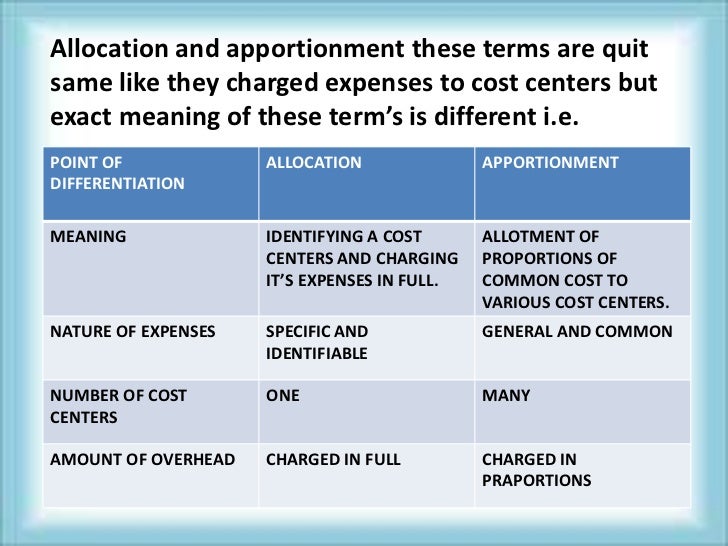 Allocation and apportionment these terms are quit same like they charged expenses to cost centers but exact meaning of these term's is different i.e.

| POINT OF DIFFERENTIATION | ALLOCATION | APPORTIONMENT |
|---|---|---|
| MEANING | IDENTIFYING A COST CENTERS AND CHARGING IT'S EXPENSES IN FULL. | ALLOTMENT OF PROPORTIONS OF COMMON COST TO VARIOUS COST CENTERS. |
| NATURE OF EXPENSES | SPECIFIC AND IDENTIFIABLE | GENERAL AND COMMON |
| NUMBER OF COST CENTERS | ONE | MANY |
| AMOUNT OF OVERHEAD | CHARGED IN FULL | CHARGED IN PRAPORTIONS |